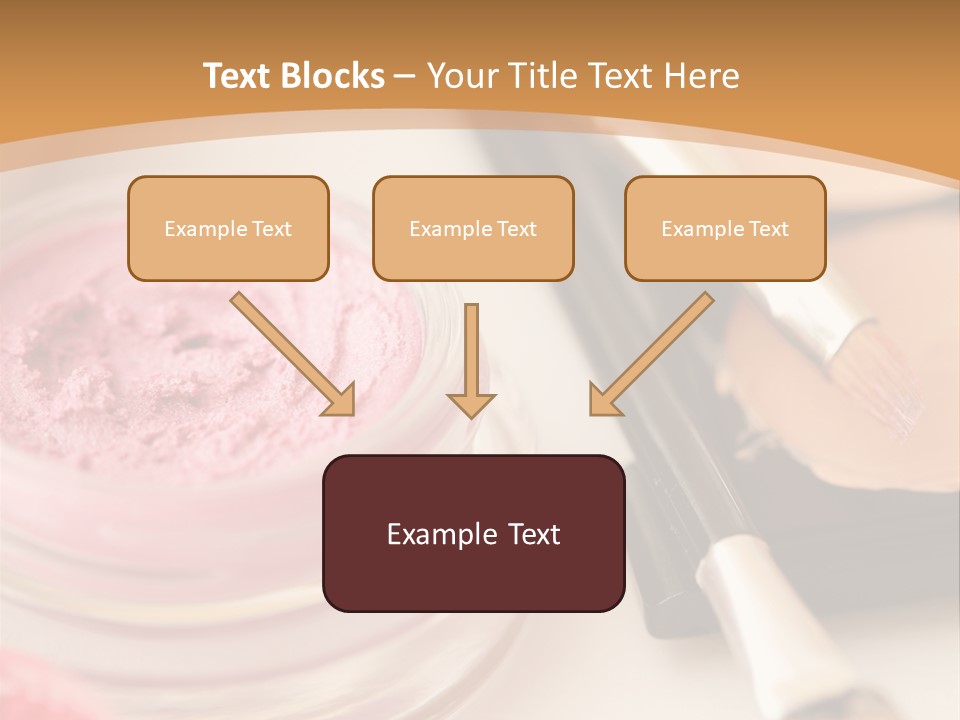 Text Blocks – Your Title Text Here

Example Text

Example Text

Example Text

Example Text